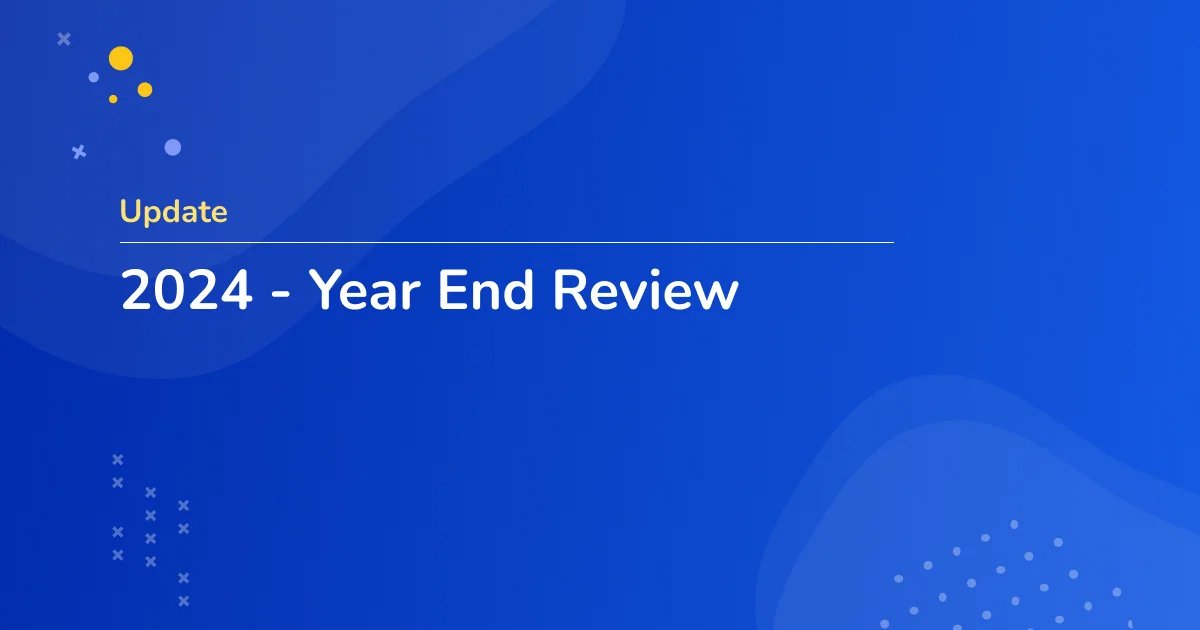 Update

2024 - Year End Review